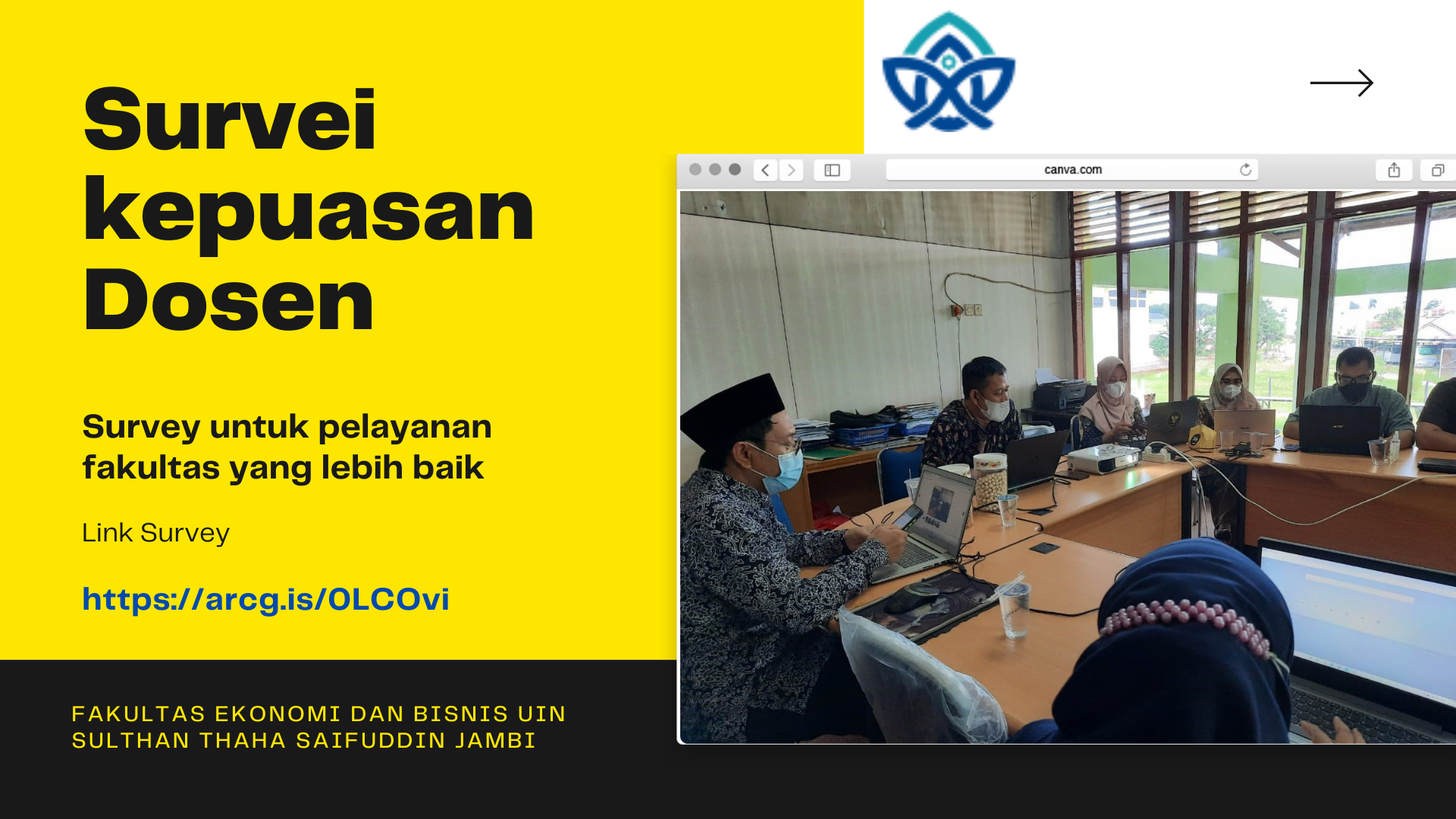 Survei kepuasan Dosen

Survey untuk pelayanan fakultas yang lebih baik

Link Survey

https://arcg.is/0LCOvi

FAKULTAS EKONOMI DAN BISNIS UIN SULTHAN THAHA SAIFUDDIN JAMBI

canva.com